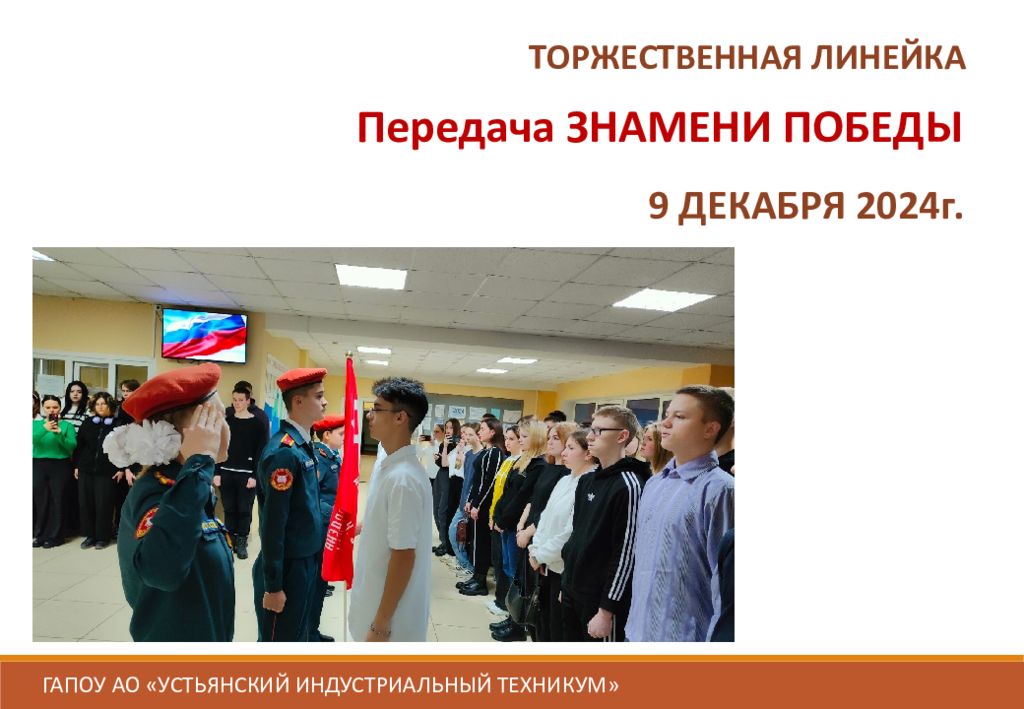 ТОРЖЕСТВЕННАЯ ЛИНЕЙКА

Передача ЗНАМЕНИ ПОБЕДЫ

9 ДЕКАБРЯ 2024г.

ГАПОУ АО «УСТЬЯНСКИЙ ИНДУСТРИАЛЬНЫЙ ТЕХНИКУМ»